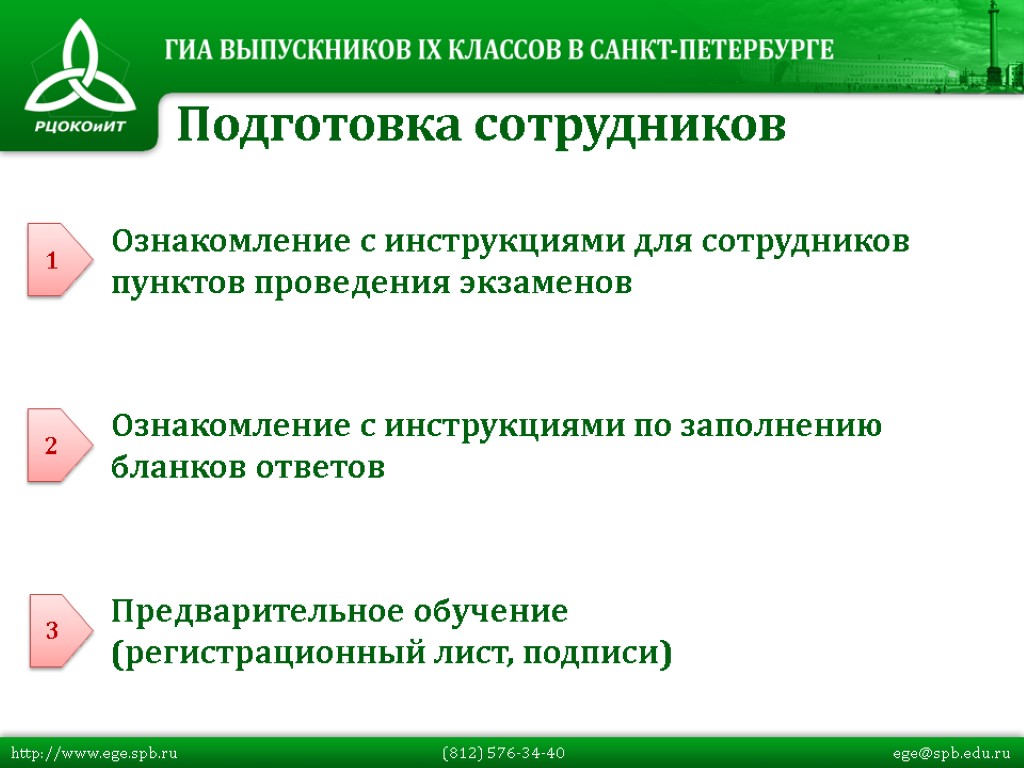 РЦОКОиИТ

ГИА ВЫПУСКНИКОВ IX КЛАССОВ В САНКТ-ПЕТЕРБУРГЕ

Подготовка сотрудников

1

Ознакомление с инструкциями для сотрудников пунктов проведения экзаменов

2

Ознакомление с инструкциями по заполнению бланков ответов

3

Предварительное обучение (регистрационный лист, подписи)

http://www.ege.spb.ru (812) 576-34-40 ege@spb.edu.ru